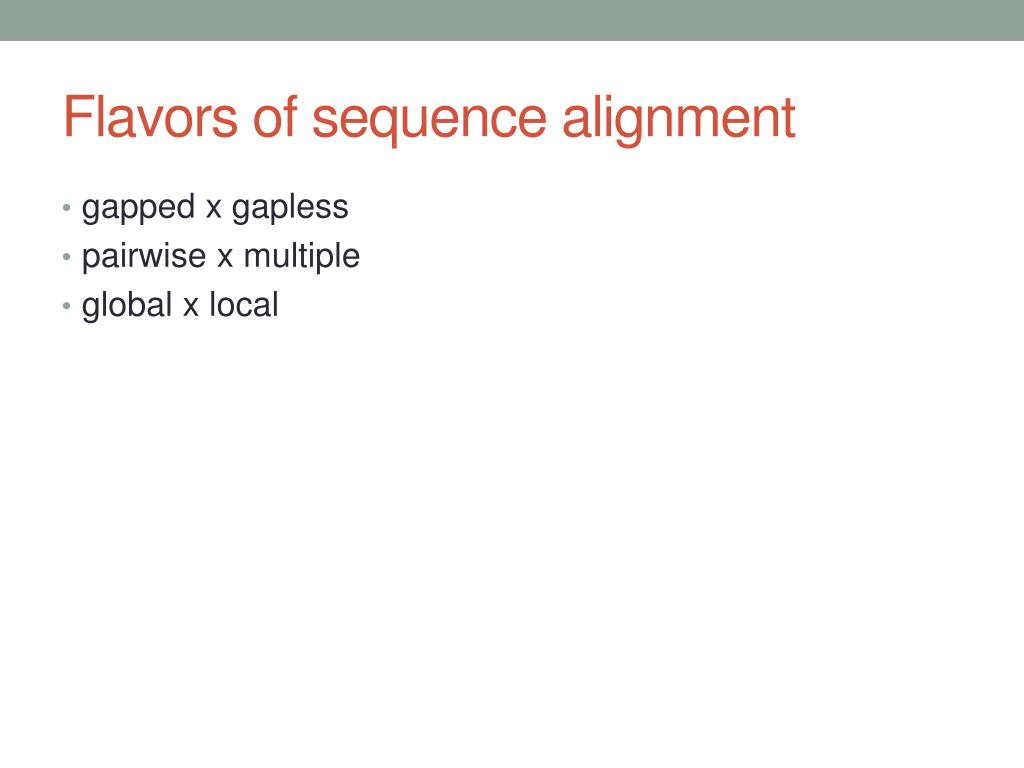 Flavors of sequence alignment

• gapped x gapless
• pairwise x multiple
• global x local